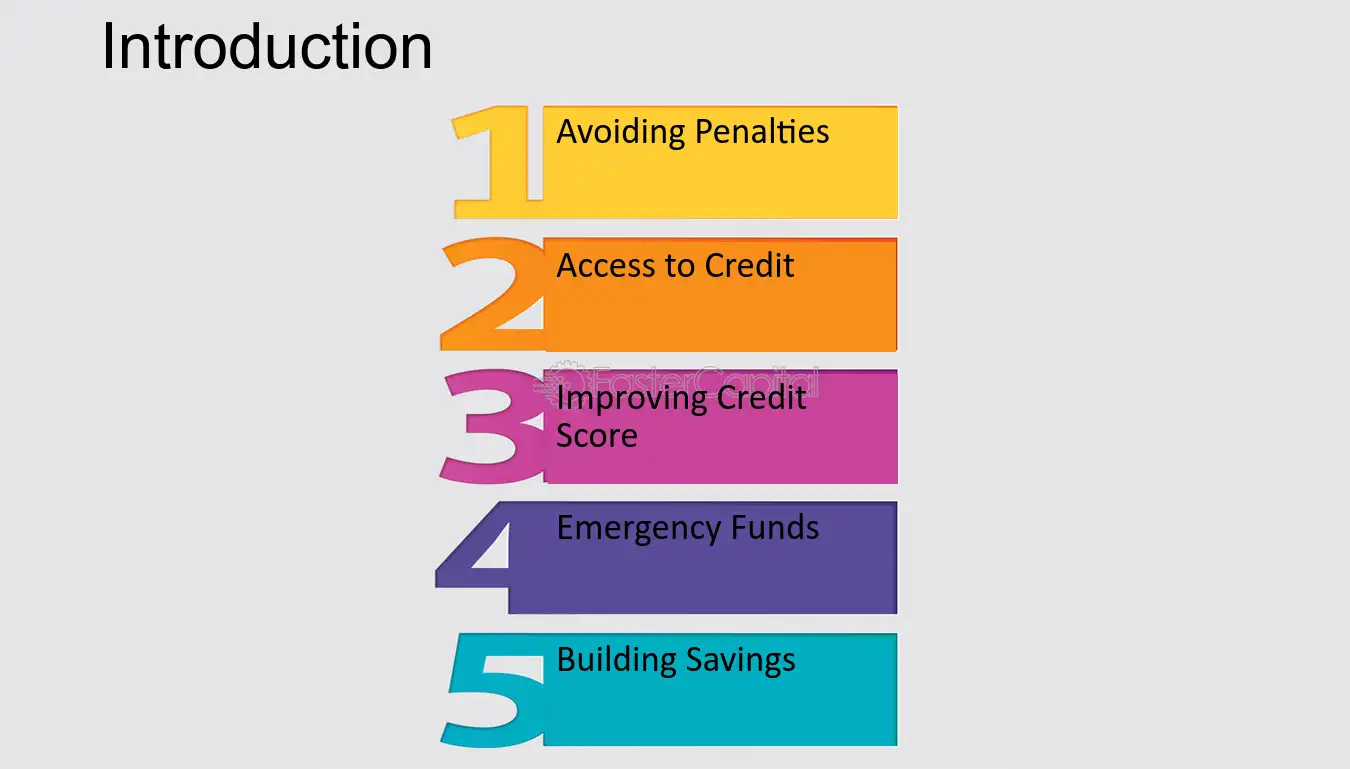 Introduction

1 Avoiding Penalties

2 Access to Credit

FasterCapital

3 Improving Credit Score

4 Emergency Funds

5 Building Savings